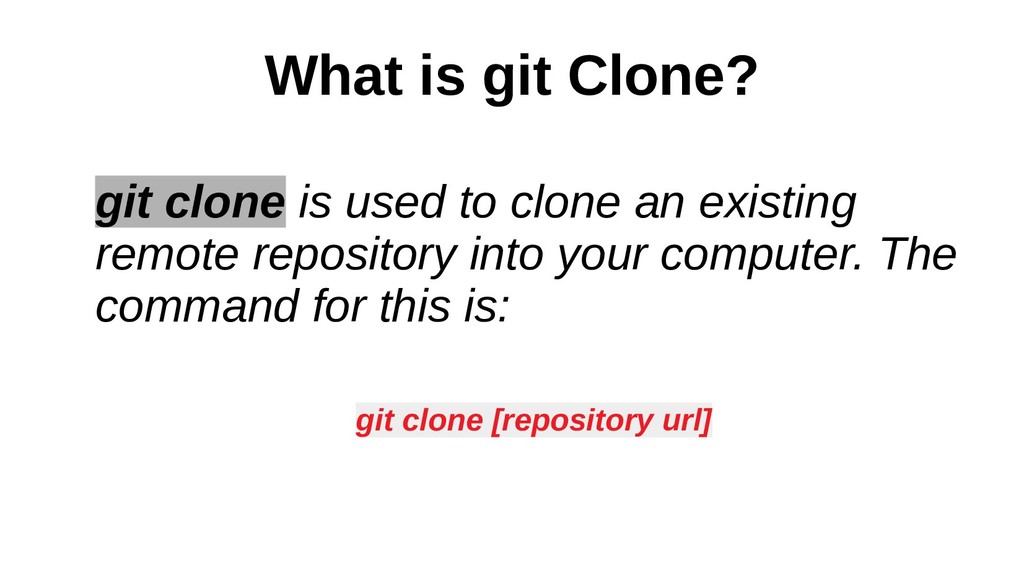 What is git Clone?

git clone is used to clone an existing remote repository into your computer. The command for this is:

git clone [repository url]